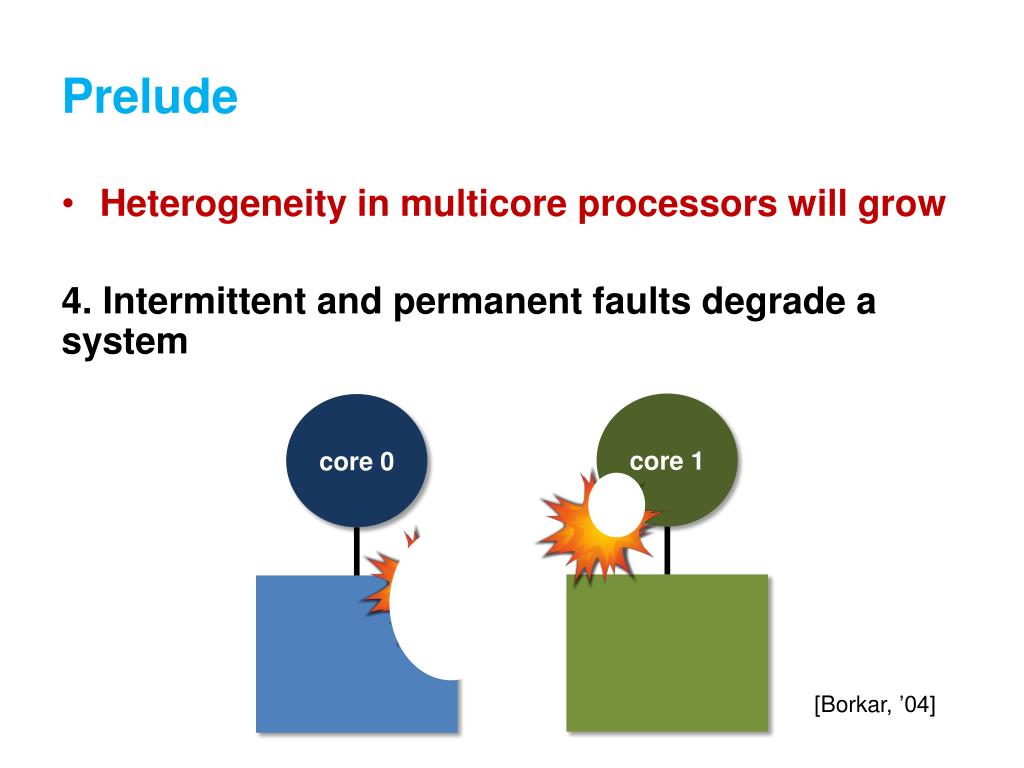 Prelude

• Heterogeneity in multicore processors will grow

4. Intermittent and permanent faults degrade a system

core 0

core 1

[Borkar, ’04]